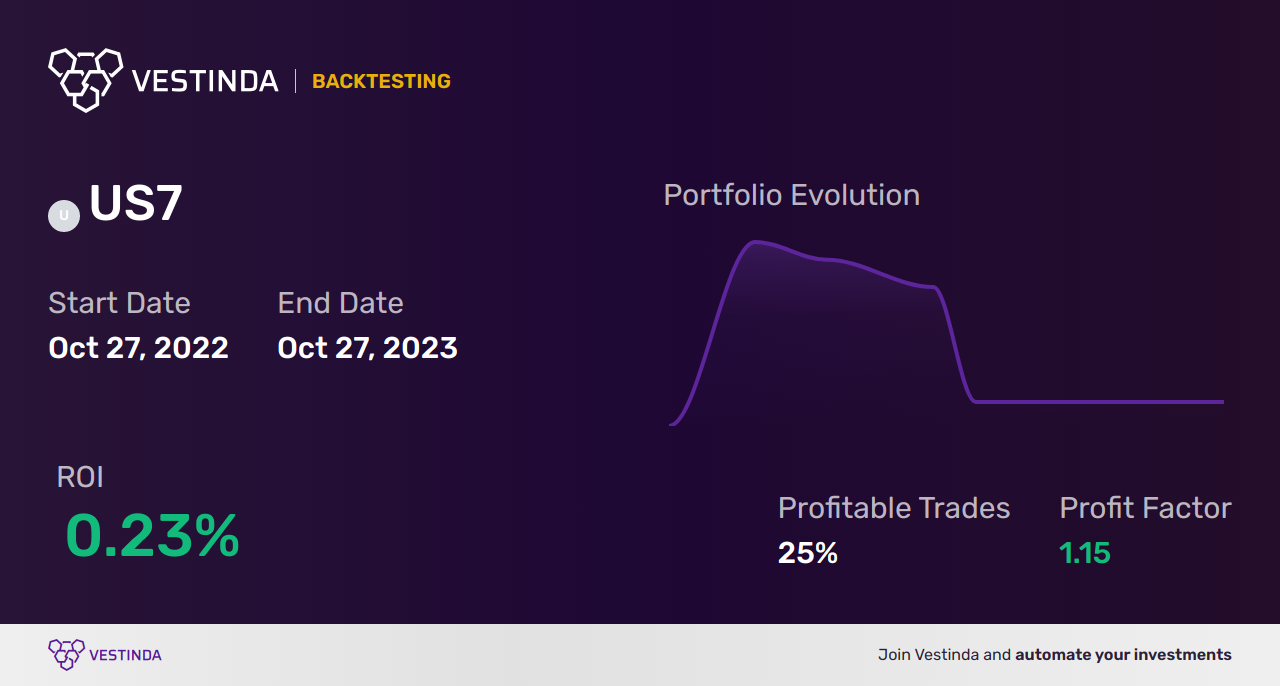 VESTINDA | BACKTESTING

U US7

Start Date
Oct 27, 2022

End Date
Oct 27, 2023

Portfolio Evolution

ROI
0.23%

Profitable Trades
25%

Profit Factor
1.15

VESTINDA

Join Vestinda and automate your investments